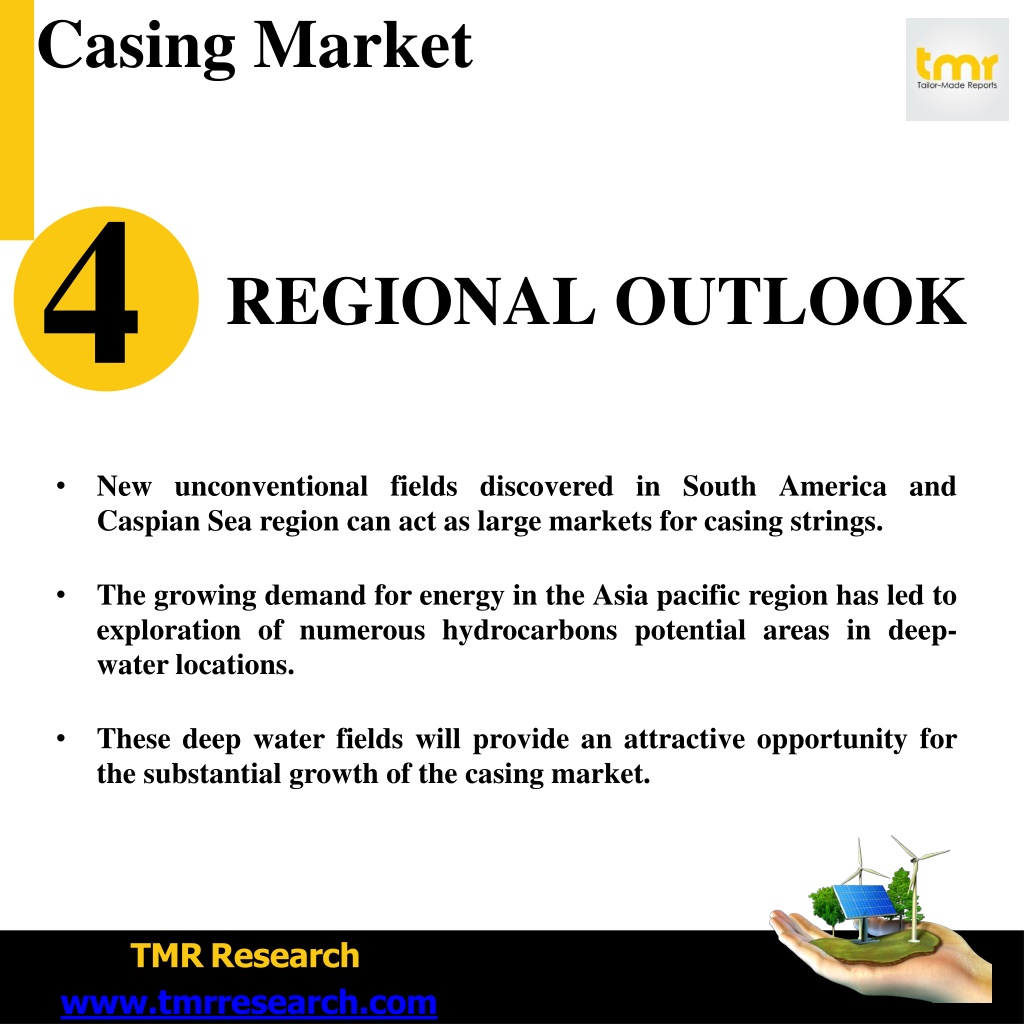 Casing Market

tmr
Tailor-Made Reports

4

REGIONAL OUTLOOK

• New unconventional fields discovered in South America and Caspian Sea region can act as large markets for casing strings.

• The growing demand for energy in the Asia pacific region has led to exploration of numerous hydrocarbons potential areas in deep-water locations.

• These deep water fields will provide an attractive opportunity for the substantial growth of the casing market.

TMR Research
www.tmrresearch.com